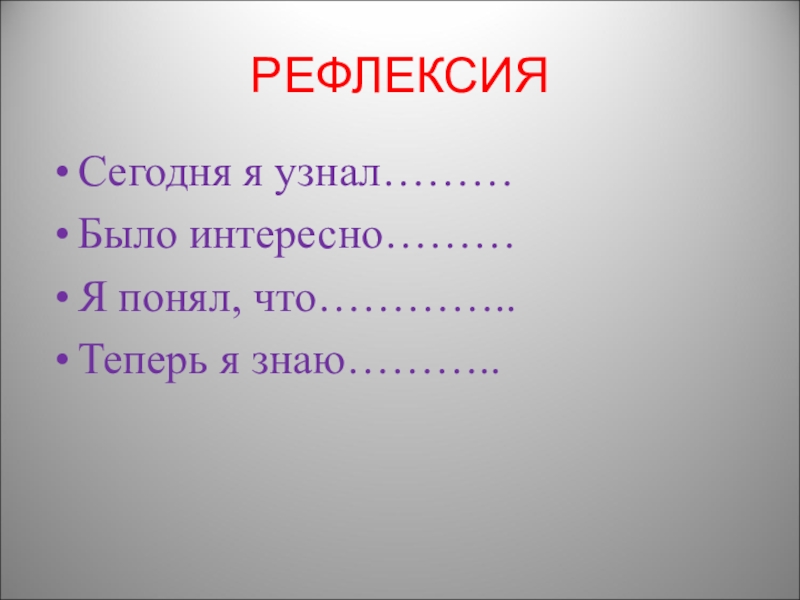 РЕФЛЕКСИЯ

• Сегодня я узнал………
• Было интересно………
• Я понял, что…………..
• Теперь я знаю………..